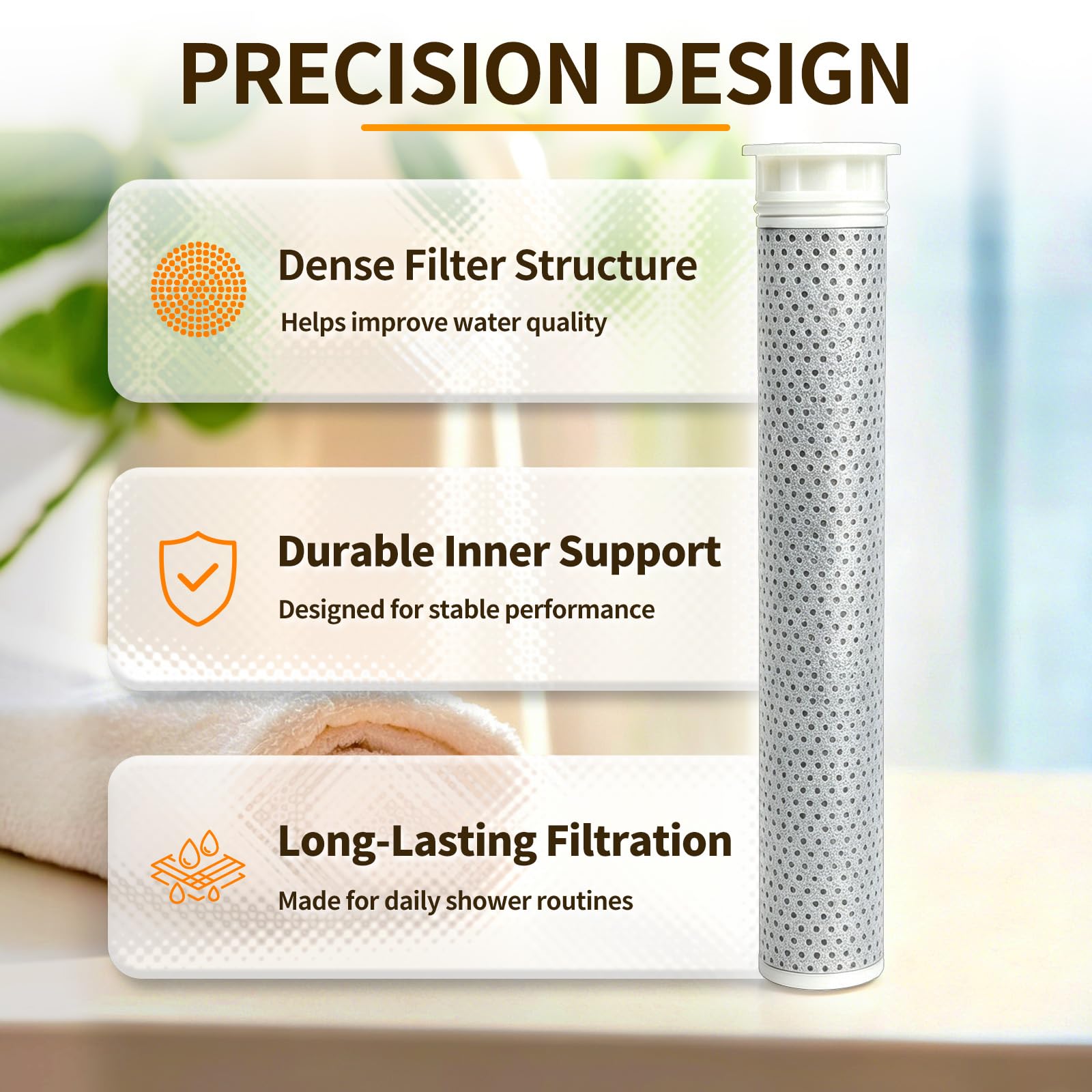 PRECISION DESIGN

Dense Filter Structure

Helps improve water quality

Durable Inner Support

Designed for stable performance

Long-Lasting Filtration

Made for daily shower routines